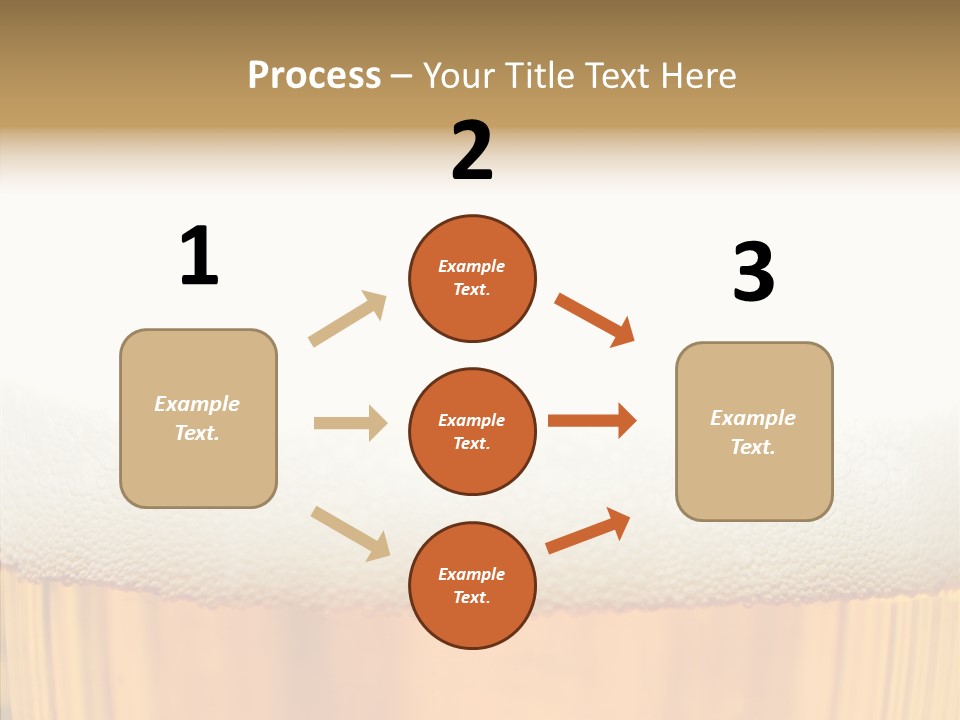 Process – Your Title Text Here

1

Example Text.

2

Example Text.

Example Text.

Example Text.

3

Example Text.